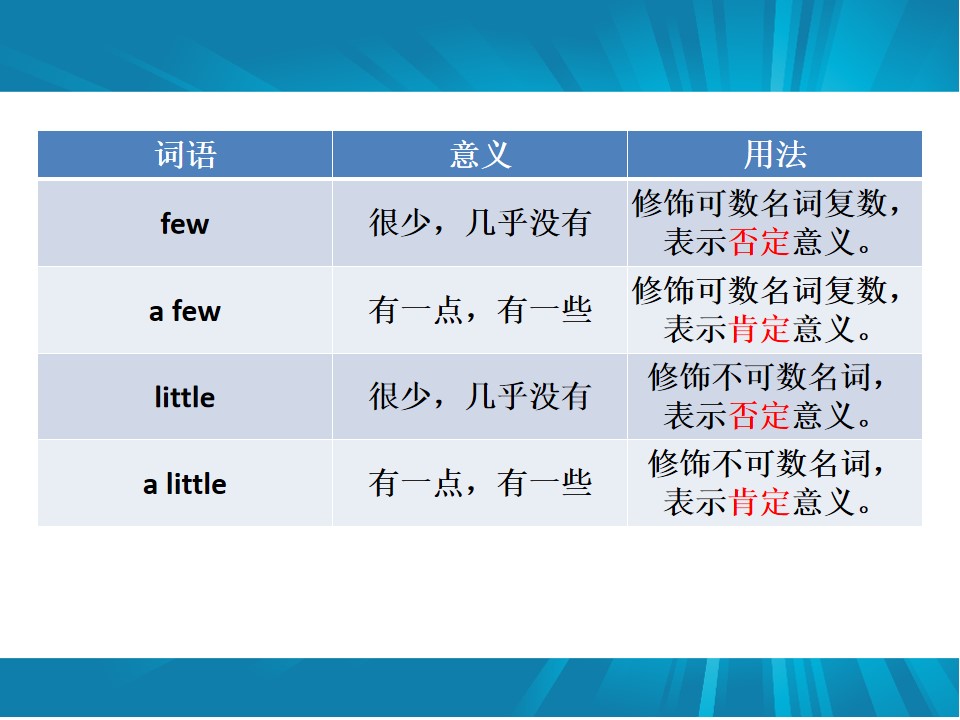 | 词语 | 意义 | 用法 |
|---|---|---|
| few | 很少，几乎没有 | 修饰可数名词复数，表示否定意义。 |
| a few | 有一点，有一些 | 修饰可数名词复数，表示肯定意义。 |
| little | 很少，几乎没有 | 修饰不可数名词，表示否定意义。 |
| a little | 有一点，有一些 | 修饰不可数名词，表示肯定意义。 |